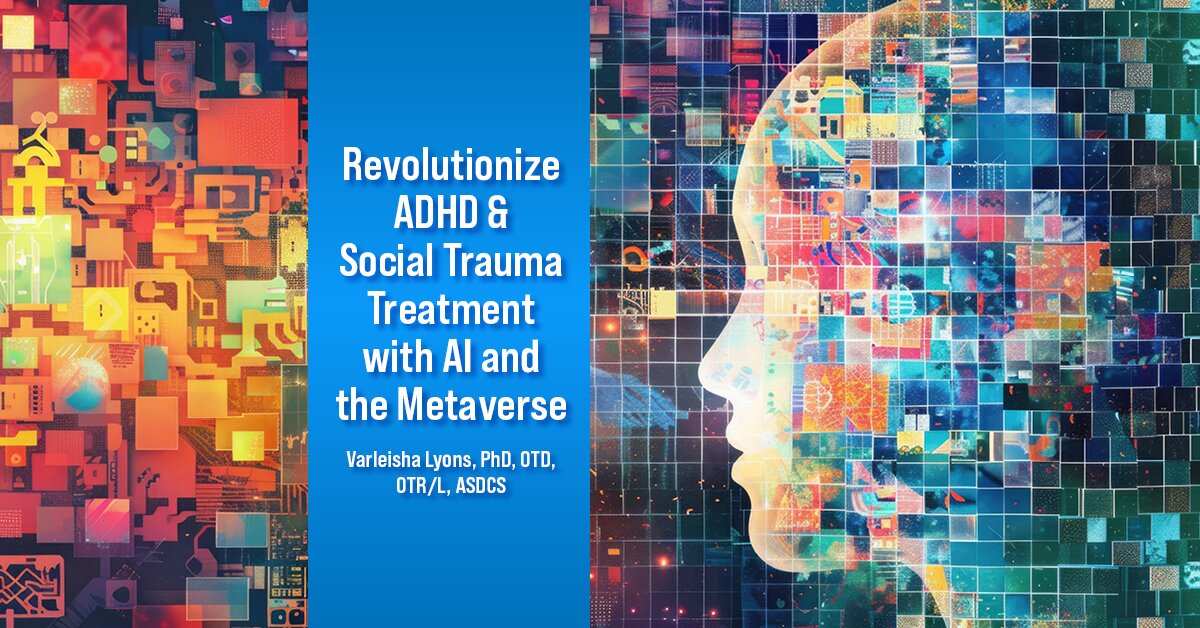 Revolutionize ADHD & Social Trauma Treatment with AI and the Metaverse

Varleisha Lyons, PhD, OTD, OTR/L, ASDCS